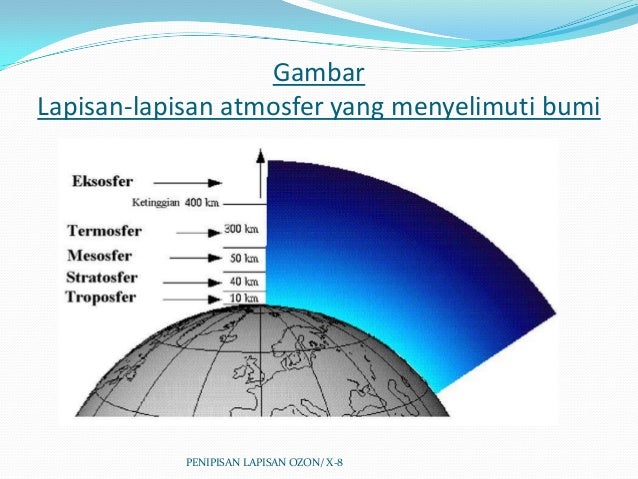 Gambar
Lapisan-lapisan atmosfer yang menyelimuti bumi

Eksosfer
Ketinggian 400 km
Termosfer
300 km
Mesosfer
50 km
Stratosfer
40 km
Troposfer
10 km

PENIPISAN LAPISAN OZON/ X-8